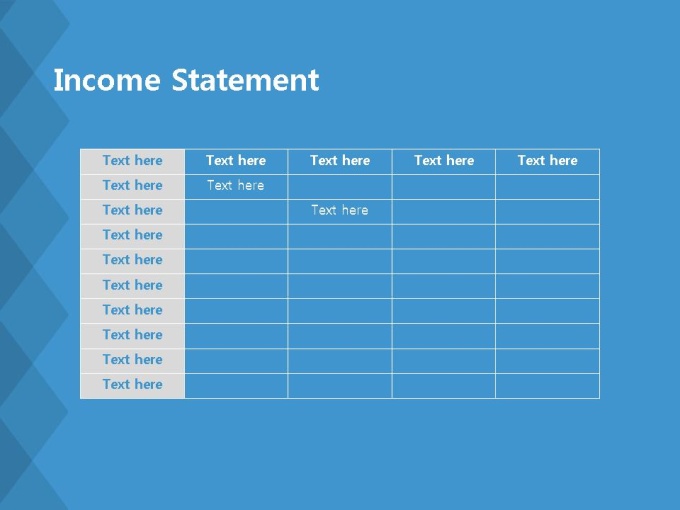 Income Statement

| Text here | Text here | Text here | Text here | Text here |
|---|---|---|---|---|
| Text here | Text here | | | |
| Text here | | Text here | | |
| Text here | | | | |
| Text here | | | | |
| Text here | | | | |
| Text here | | | | |
| Text here | | | | |
| Text here | | | | |
| Text here | | | | |